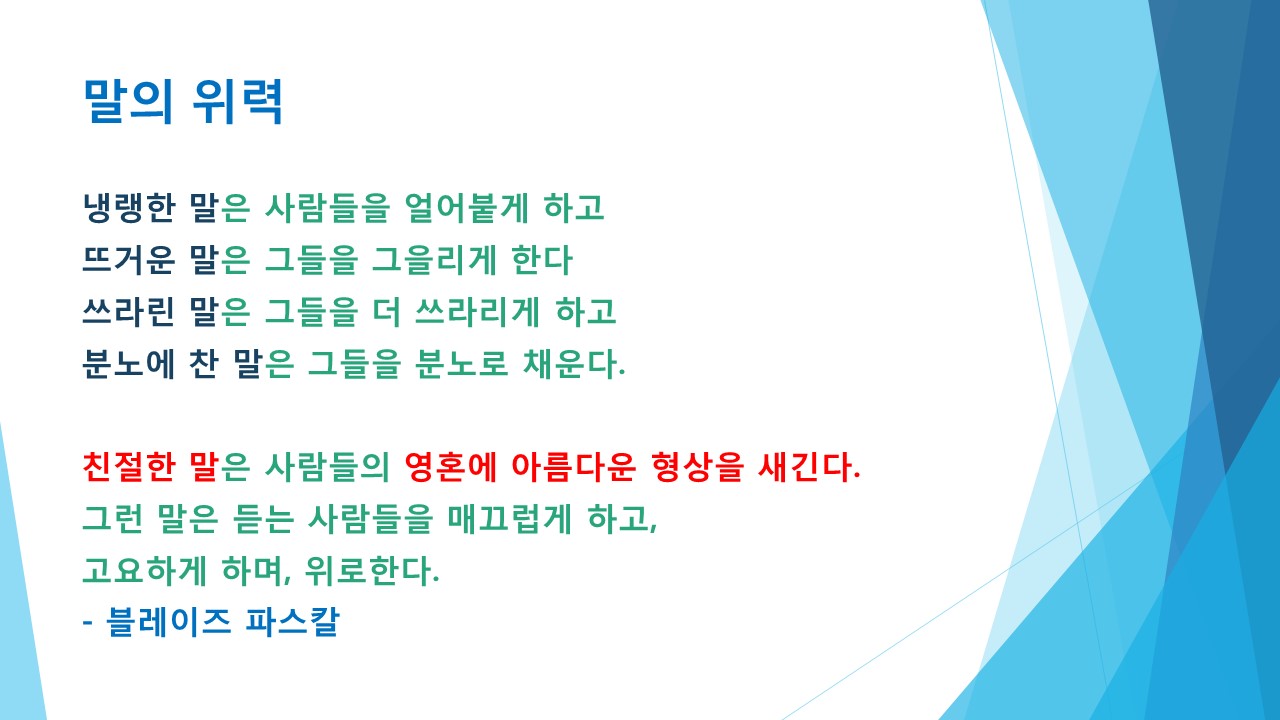 말의 위력

냉랭한 말은 사람들을 얼어붙게 하고
뜨거운 말은 그들을 그을리게 한다
쓰라린 말은 그들을 더 쓰라리게 하고
분노에 찬 말은 그들을 분노로 채운다.

친절한 말은 사람들의 영혼에 아름다운 형상을 새긴다.
그런 말은 듣는 사람들을 매끄럽게 하고,
고요하게 하며, 위로한다.
- 블레이즈 파스칼